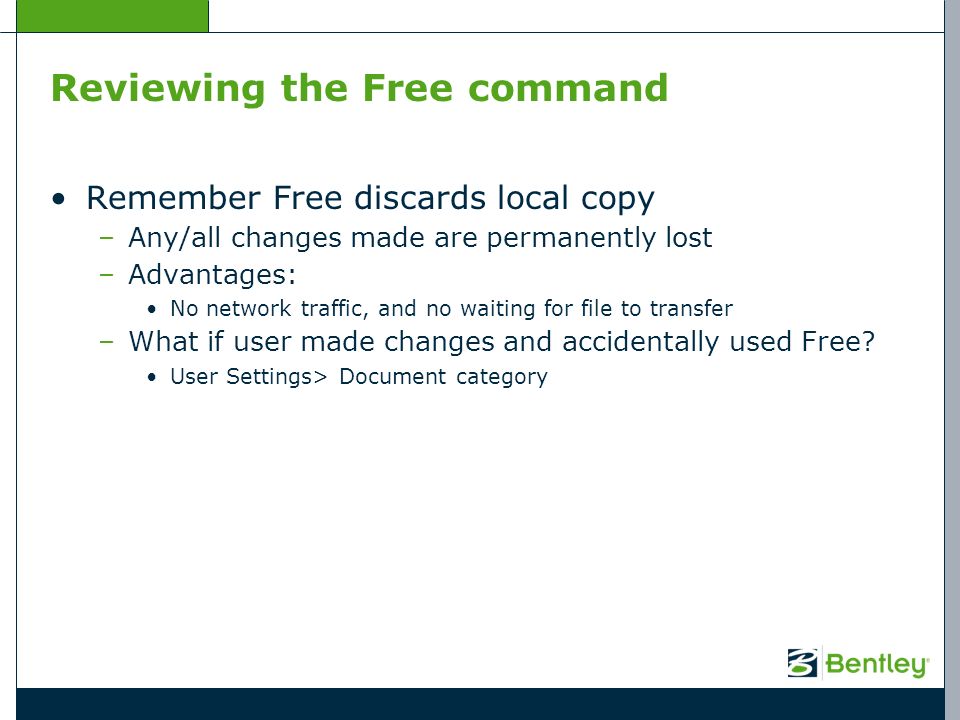 Reviewing the Free command

• Remember Free discards local copy
– Any/all changes made are permanently lost
– Advantages:
• No network traffic, and no waiting for file to transfer
– What if user made changes and accidentally used Free?
• User Settings> Document category

Bentley